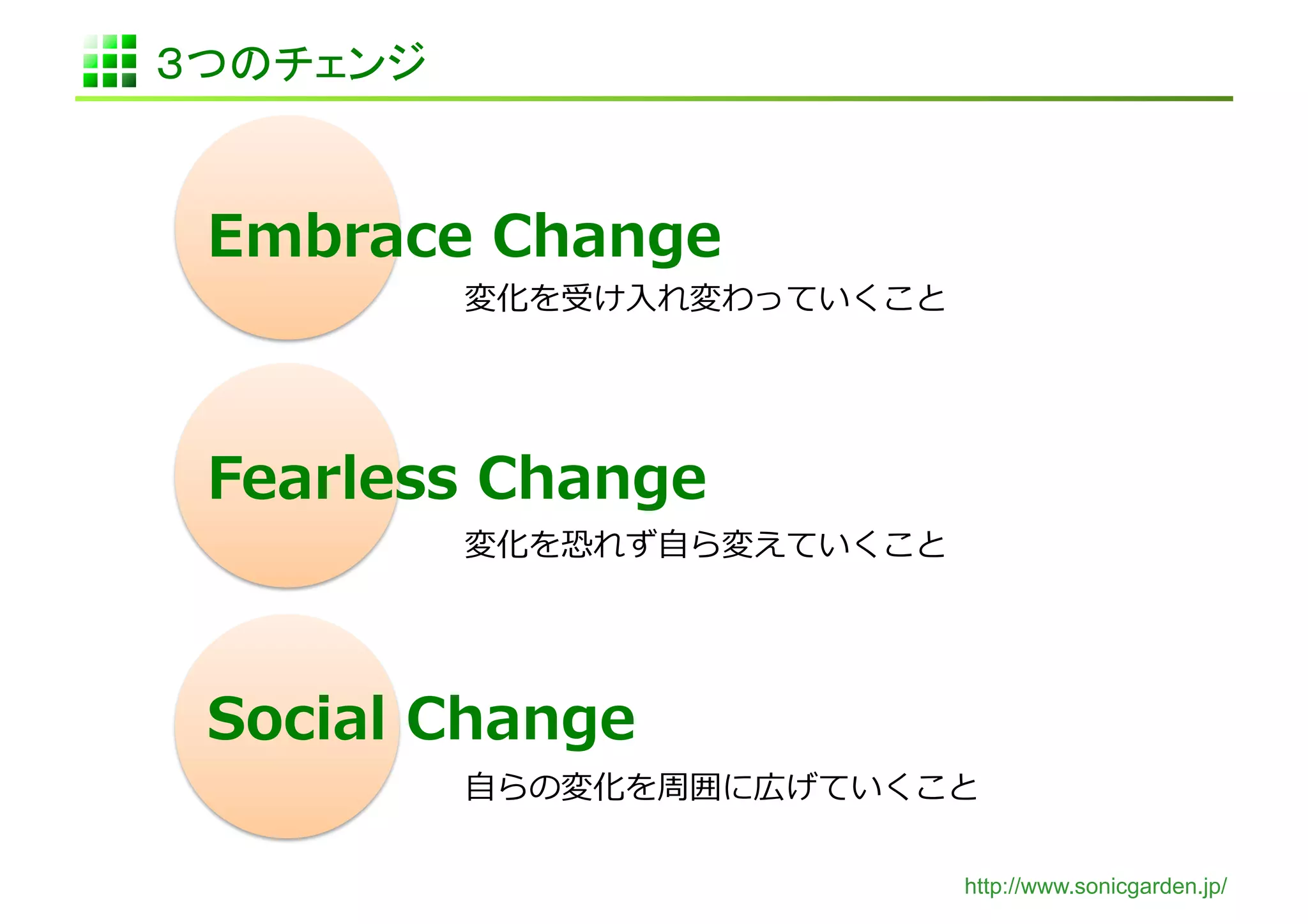 3つのチェンジ

Embrace Change

変化を受け入れ変わっていくこと

Fearless Change

変化を恐れず自ら変えていくこと

Social Change

自らの変化を周囲に広げていくこと

http://www.sonicgarden.jp/